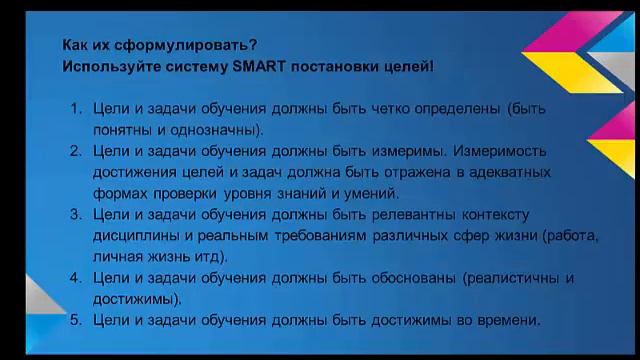 Как их сформулировать?
Используйте систему SMART постановки целей!

1. Цели и задачи обучения должны быть четко определены (быть понятны и однозначны).
2. Цели и задачи обучения должны быть измеримы. Измеримость достижения целей и задач должна быть отражена в адекватных формах проверки уровня знаний и умений.
3. Цели и задачи обучения должны быть релевантны контексту дисциплины и реальным требованиям различных сфер жизни (работа, личная жизнь итд).
4. Цели и задачи обучения должны быть обоснованы (реалистичны и достижимы).
5. Цели и задачи обучения должны быть достижимы во времени.